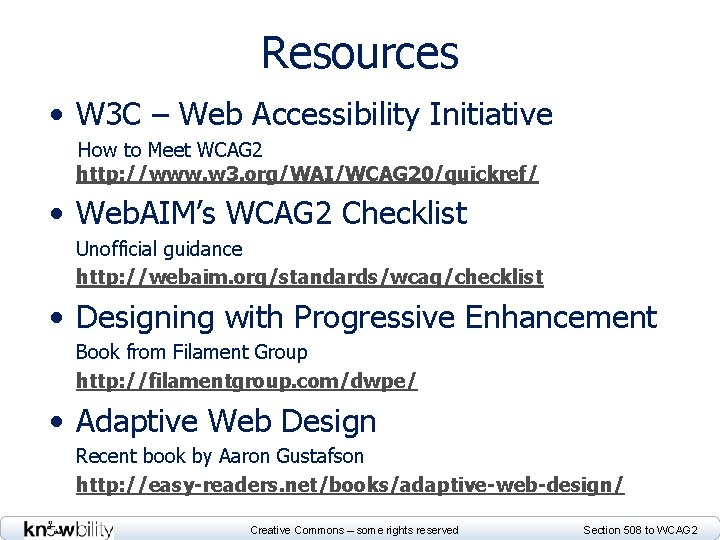 Resources

• W3C – Web Accessibility Initiative
How to Meet WCAG2
http://www.w3.org/WAI/WCAG20/quickref/

• WebAIM's WCAG2 Checklist
Unofficial guidance
http://webaim.org/standards/wcag/checklist

• Designing with Progressive Enhancement
Book from Filament Group
http://filamentgroup.com/dwpe/

• Adaptive Web Design
Recent book by Aaron Gustafson
http://easy-readers.net/books/adaptive-web-design/

knowbility
Creative Commons – some rights reserved
Section 508 to WCAG2